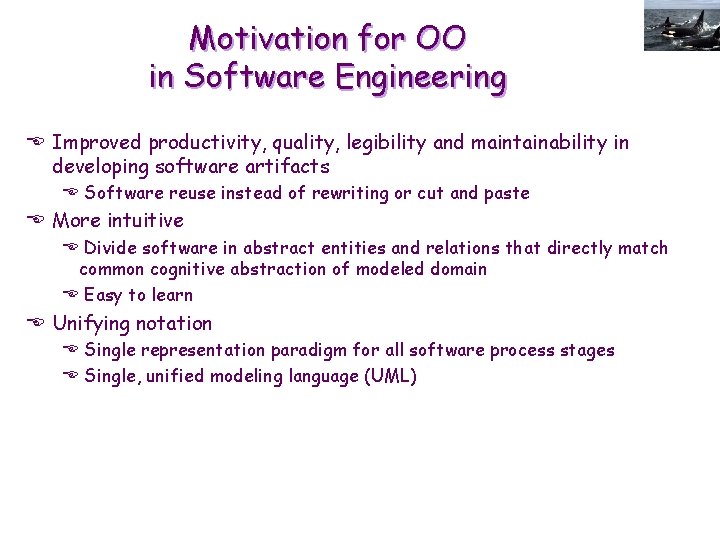 Motivation for OO
in Software Engineering

Improved productivity, quality, legibility and maintainability in developing software artifacts

Software reuse instead of rewriting or cut and paste

More intuitive

Divide software in abstract entities and relations that directly match common cognitive abstraction of modeled domain

Easy to learn

Unifying notation

Single representation paradigm for all software process stages

Single, unified modeling language (UML)